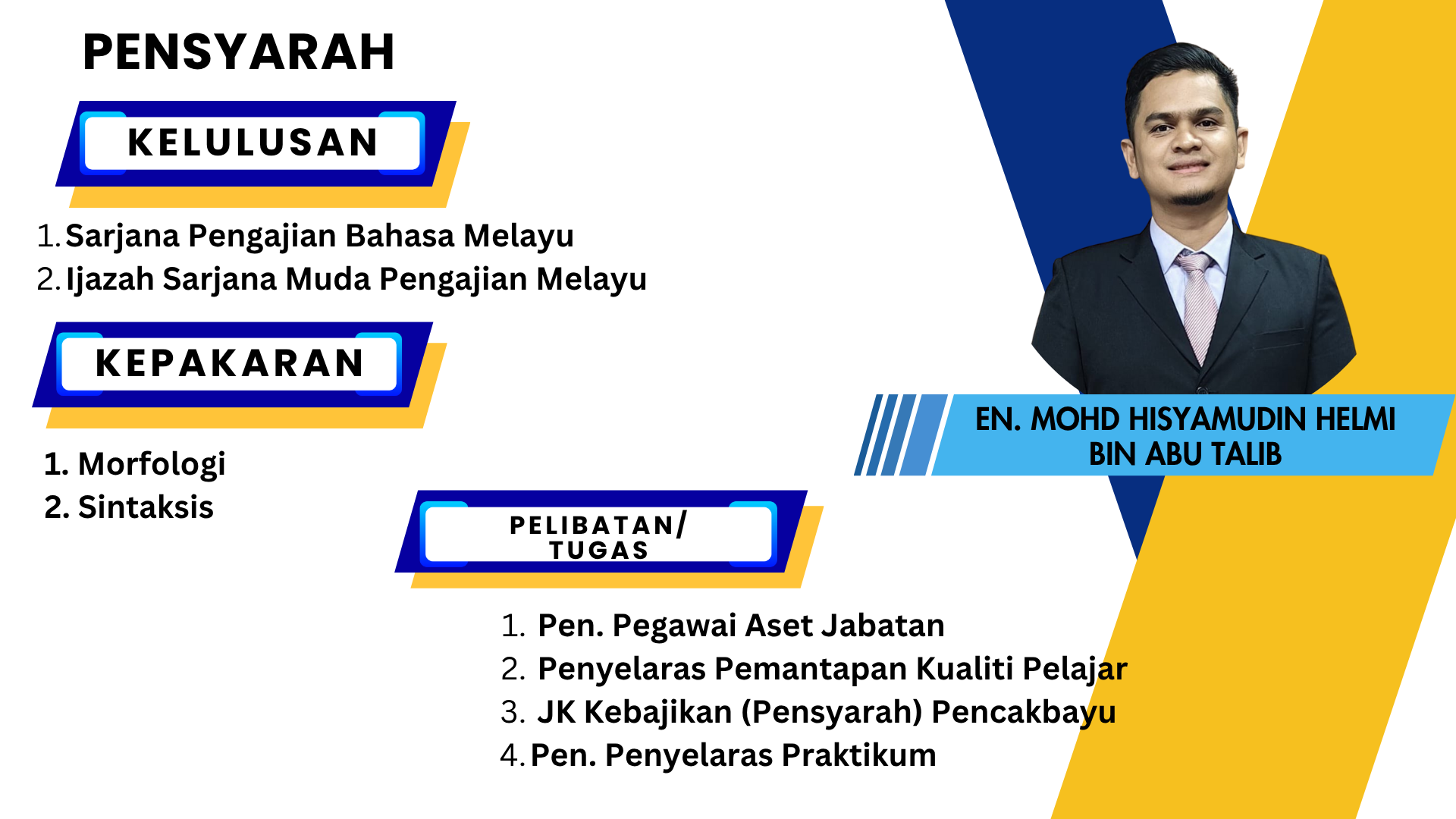 PENSYARAH

KELULUSAN

1. Sarjana Pengajian Bahasa Melayu
2. Ijazah Sarjana Muda Pengajian Melayu

KEPAKARAN

1. Morfologi
2. Sintaksis

EN. MOHD HISYAMUDIN HELMI BIN ABU TALIB

PELIBATAN/ TUGAS

1. Pen. Pegawai Aset Jabatan
2. Penyelaras Pemantapan Kualiti Pelajar
3. JK Kebajikan (Pensyarah) Pencakbayu
4. Pen. Penyelaras Praktikum